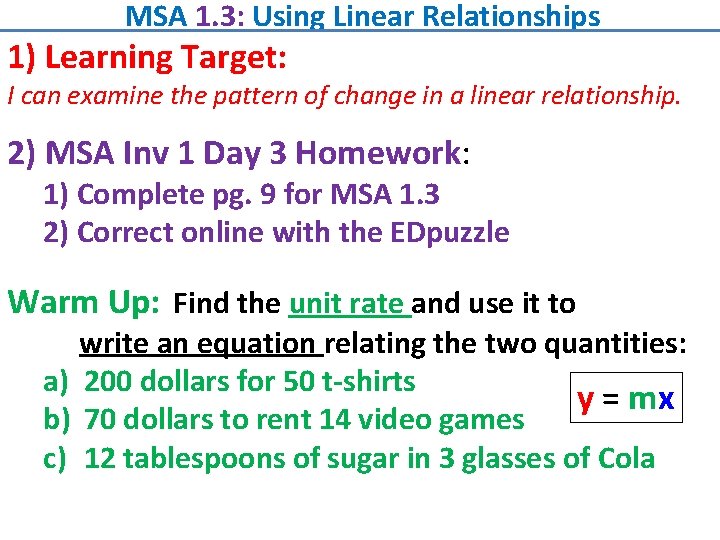 MSA 1.3: Using Linear Relationships

1) Learning Target:

I can examine the pattern of change in a linear relationship.

2) MSA Inv 1 Day 3 Homework:

1) Complete pg. 9 for MSA 1.3
2) Correct online with the EDpuzzle

Warm Up: Find the unit rate and use it to write an equation relating the two quantities:

a) 200 dollars for 50 t-shirts
b) 70 dollars to rent 14 video games
c) 12 tablespoons of sugar in 3 glasses of Cola

$y = mx$